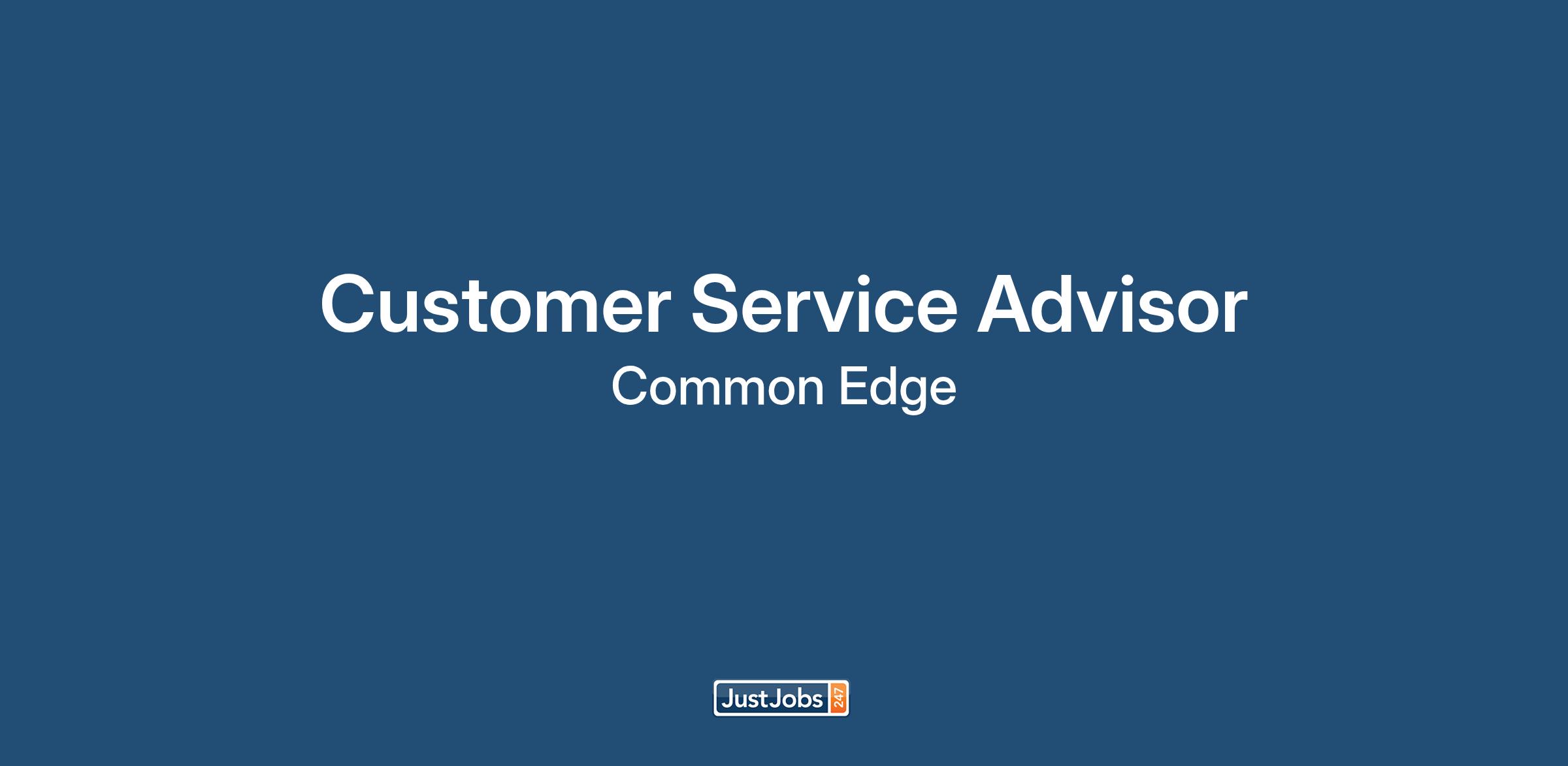 Customer Service Advisor
Common Edge

JustJobs 247